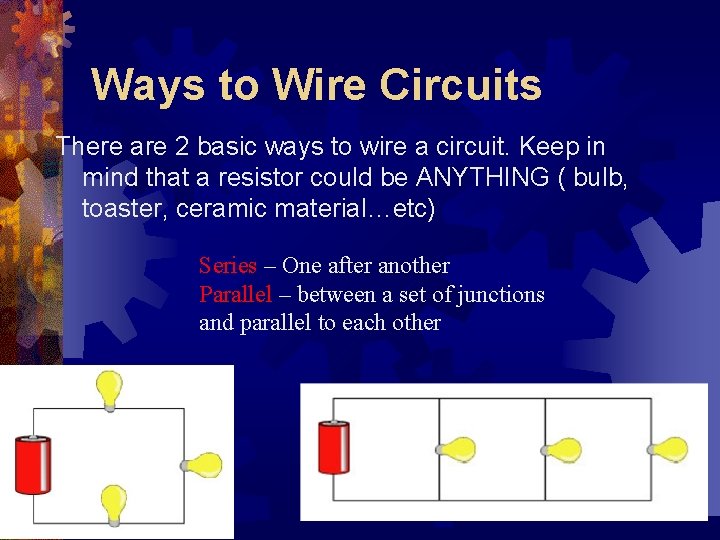 Ways to Wire Circuits

There are 2 basic ways to wire a circuit. Keep in mind that a resistor could be ANYTHING ( bulb, toaster, ceramic material…etc)

Series – One after another
Parallel – between a set of junctions and parallel to each other